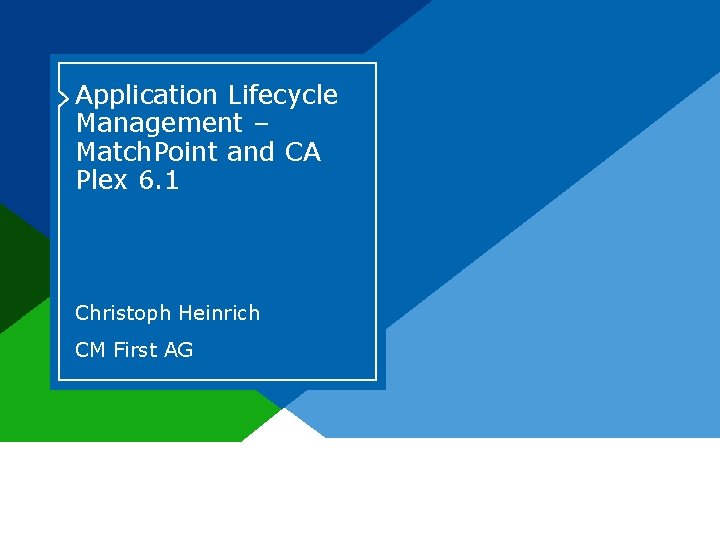 Application Lifecycle Management – MatchPoint and CA Plex 6.1

Christoph Heinrich

CM First AG